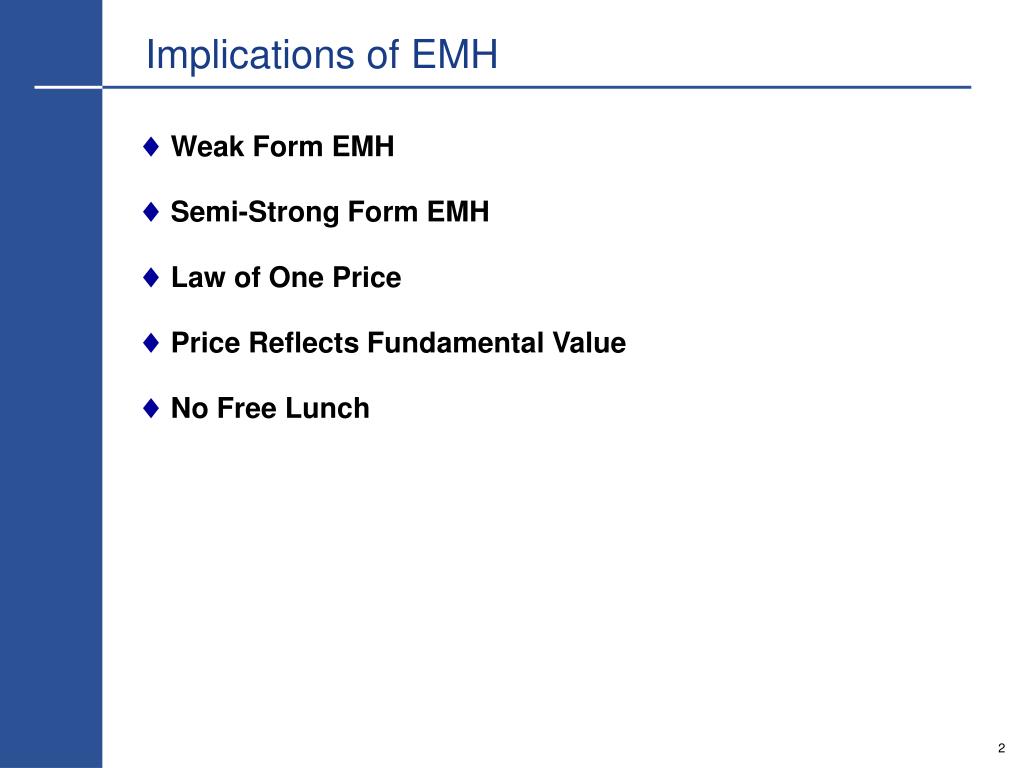 Implications of EMH

♦ Weak Form EMH

♦ Semi-Strong Form EMH

♦ Law of One Price

♦ Price Reflects Fundamental Value

♦ No Free Lunch

2